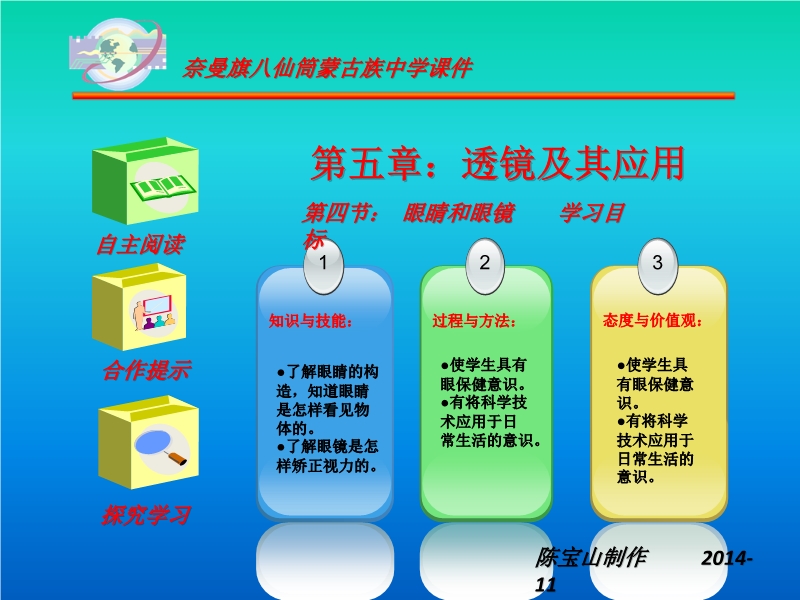 奈曼旗八仙筒蒙古族中学课件

第五章：透镜及其应用

第四节： 眼睛和眼镜 学习目标

自主阅读

合作提示

探究学习

1

知识与技能：

●了解眼睛的构造，知道眼睛是怎样看见物体的。
●了解眼镜是怎样矫正视力的。

2

过程与方法：

●使学生具有眼保健意识。
●有将科学技术应用于日常生活的意识。

3

态度与价值观：

●使学生具有眼保健意识。
●有将科学技术应用于日常生活的意识。

陈宝山制作 2014-11